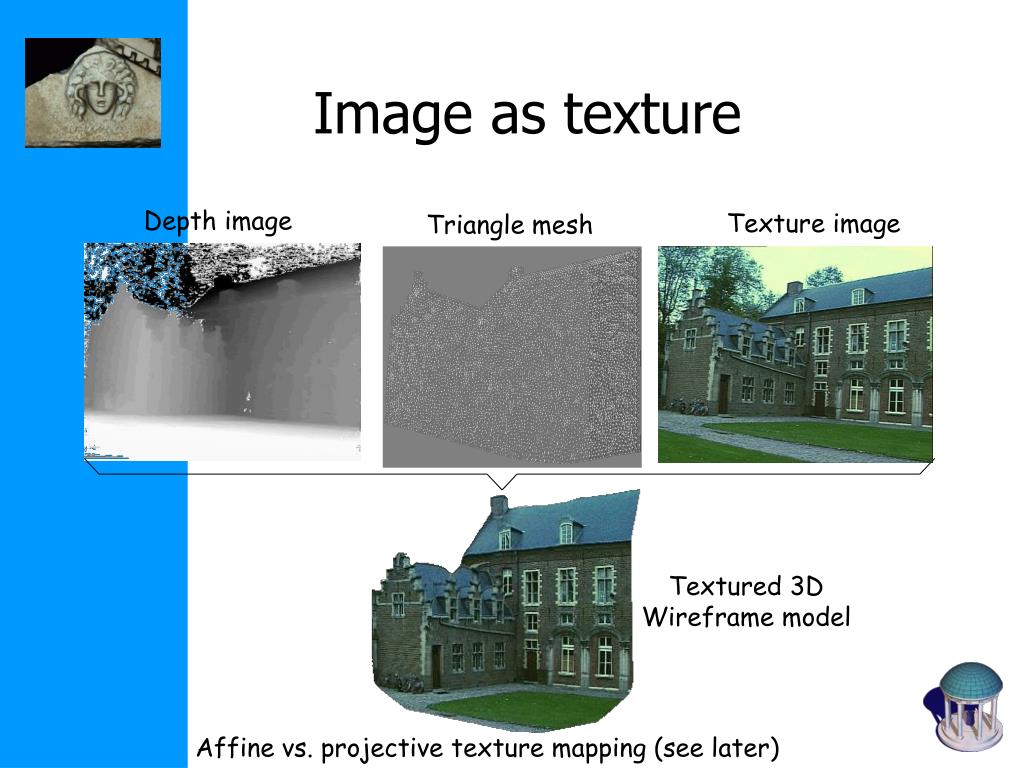 Image as texture

Depth image

Triangle mesh

Texture image

Textured 3D Wireframe model

Affine vs. projective texture mapping (see later)